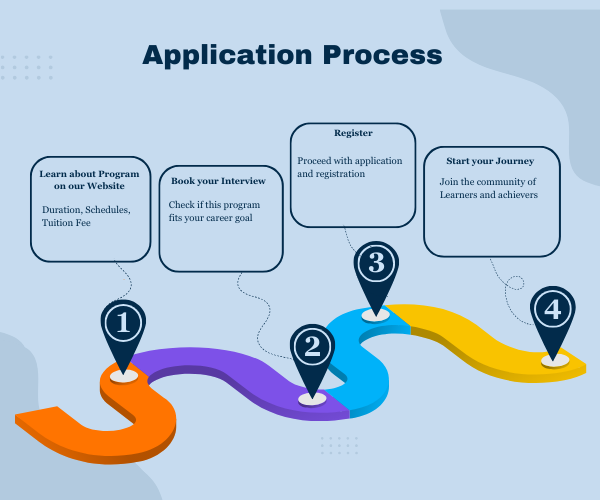 Application Process

Learn about Program on our Website

Duration, Schedules, Tuition Fee

Book your Interview

Check if this program fits your career goal

Register

Proceed with application and registration

Start your Journey

Join the community of Learners and achievers

1

2

3

4